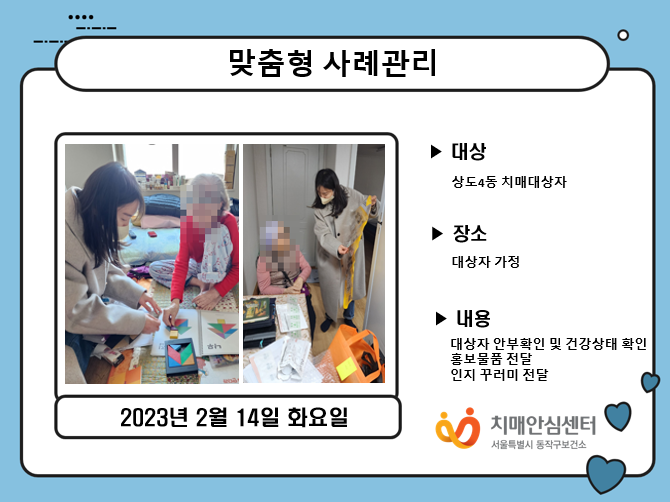 맞춤형 사례관리

▶ 대상

상도4동 치매대상자

▶ 장소

대상자 가정

▶ 내용

대상자 안부확인 및 건강상태 확인
홍보물품 전달
인지 꾸러미 전달

2023년 2월 14일 화요일

치매안심센터
서울특별시 동작구보건소